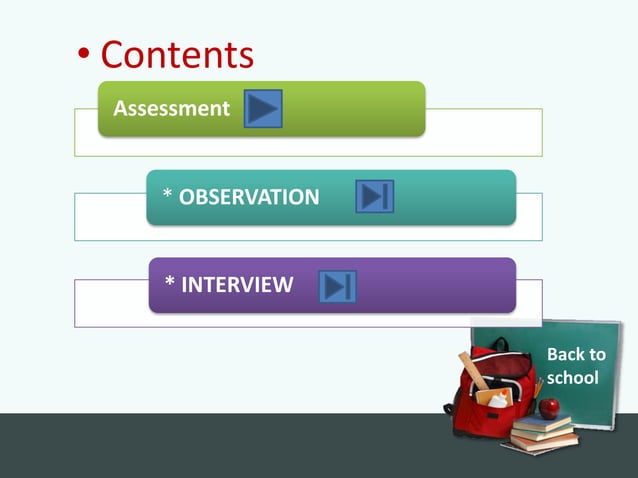 • Contents

Assessment

* OBSERVATION

* INTERVIEW

Back to school